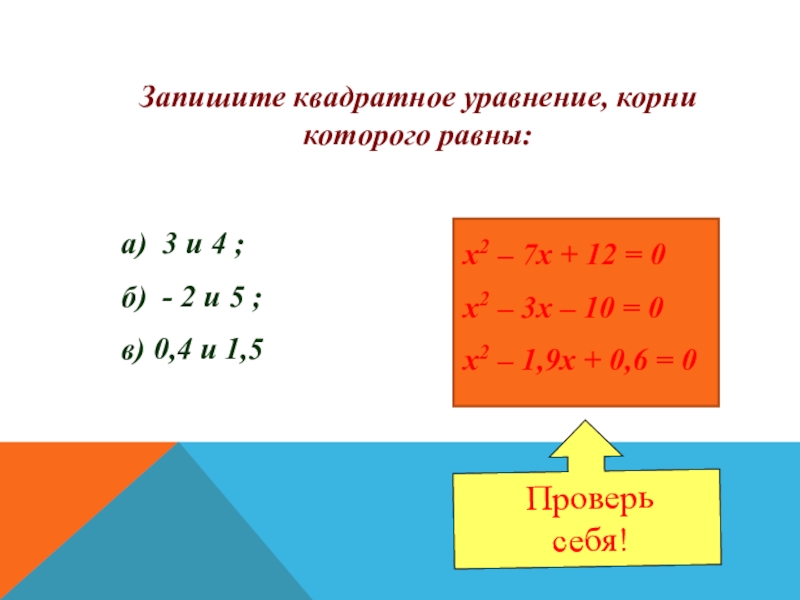 Запишите квадратное уравнение, корни которого равны:

а) 3 и 4 ;

б) - 2 и 5 ;

в) 0,4 и 1,5

$x^2 – 7x + 12 = 0$

$x^2 – 3x – 10 = 0$

$x^2 – 1,9x + 0,6 = 0$

Проверь себя!